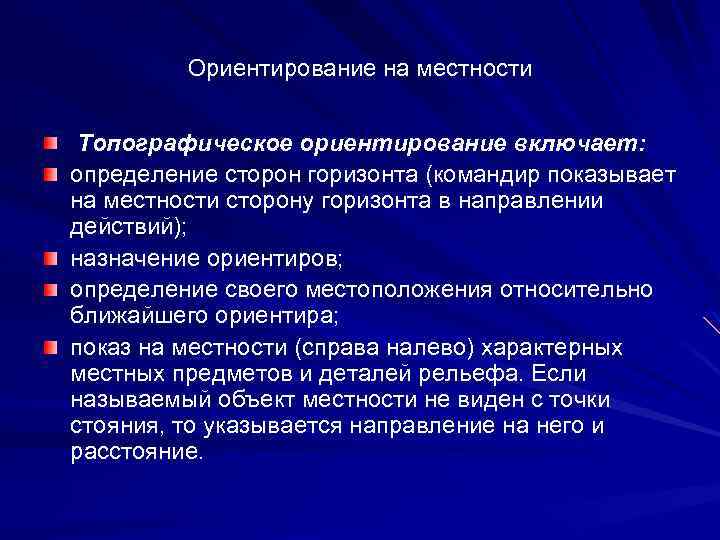 Ориентирование на местности

Топографическое ориентирование включает:

определение сторон горизонта (командир показывает на местности сторону горизонта в направлении действий);

назначение ориентиров;

определение своего местоположения относительно ближайшего ориентира;

показ на местности (справа налево) характерных местных предметов и деталей рельефа. Если называемый объект местности не виден с точки стояния, то указывается направление на него и расстояние.